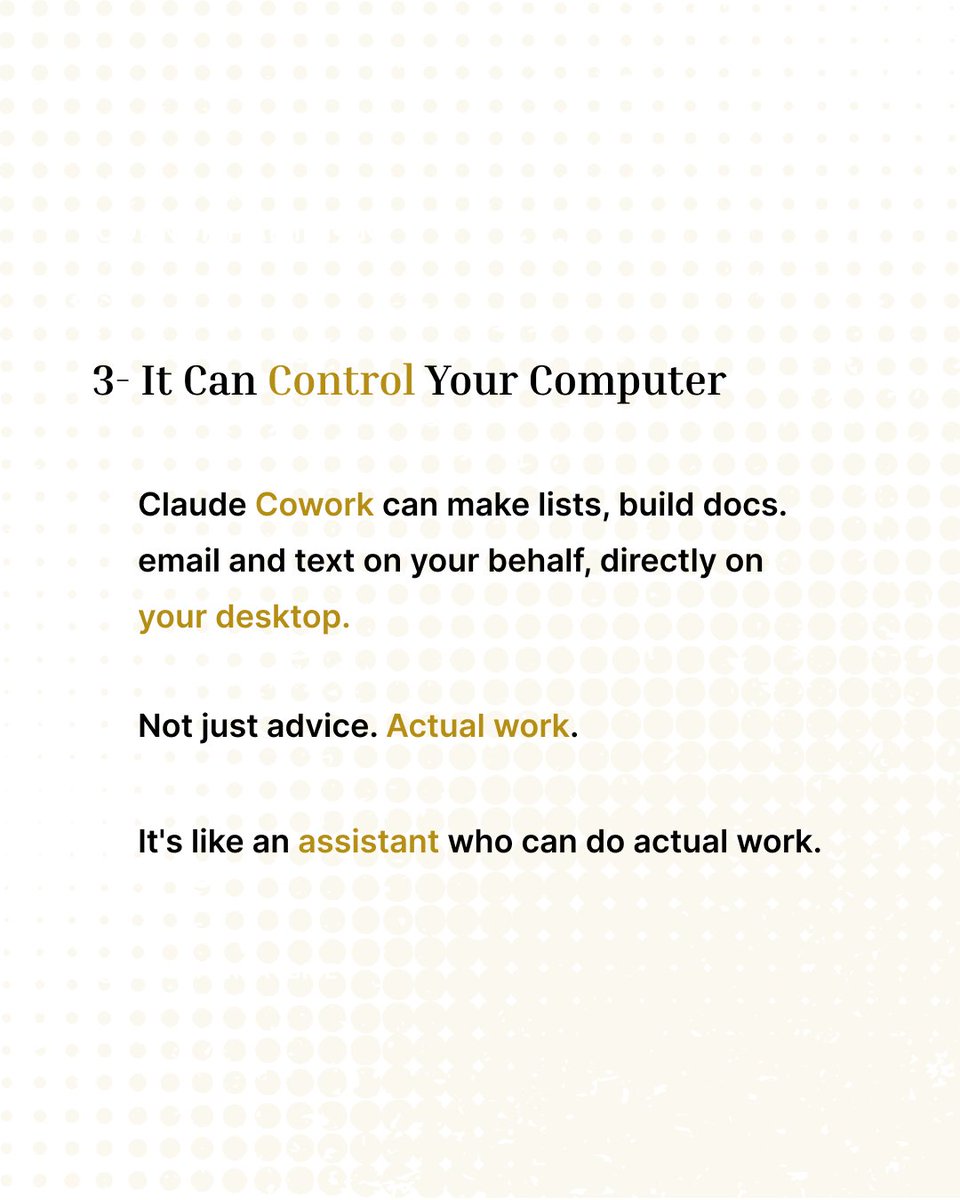 3- It Can Control Your Computer

Claude Cowork can make lists, build docs. email and text on your behalf, directly on your desktop.

Not just advice. Actual work.

It's like an assistant who can do actual work.